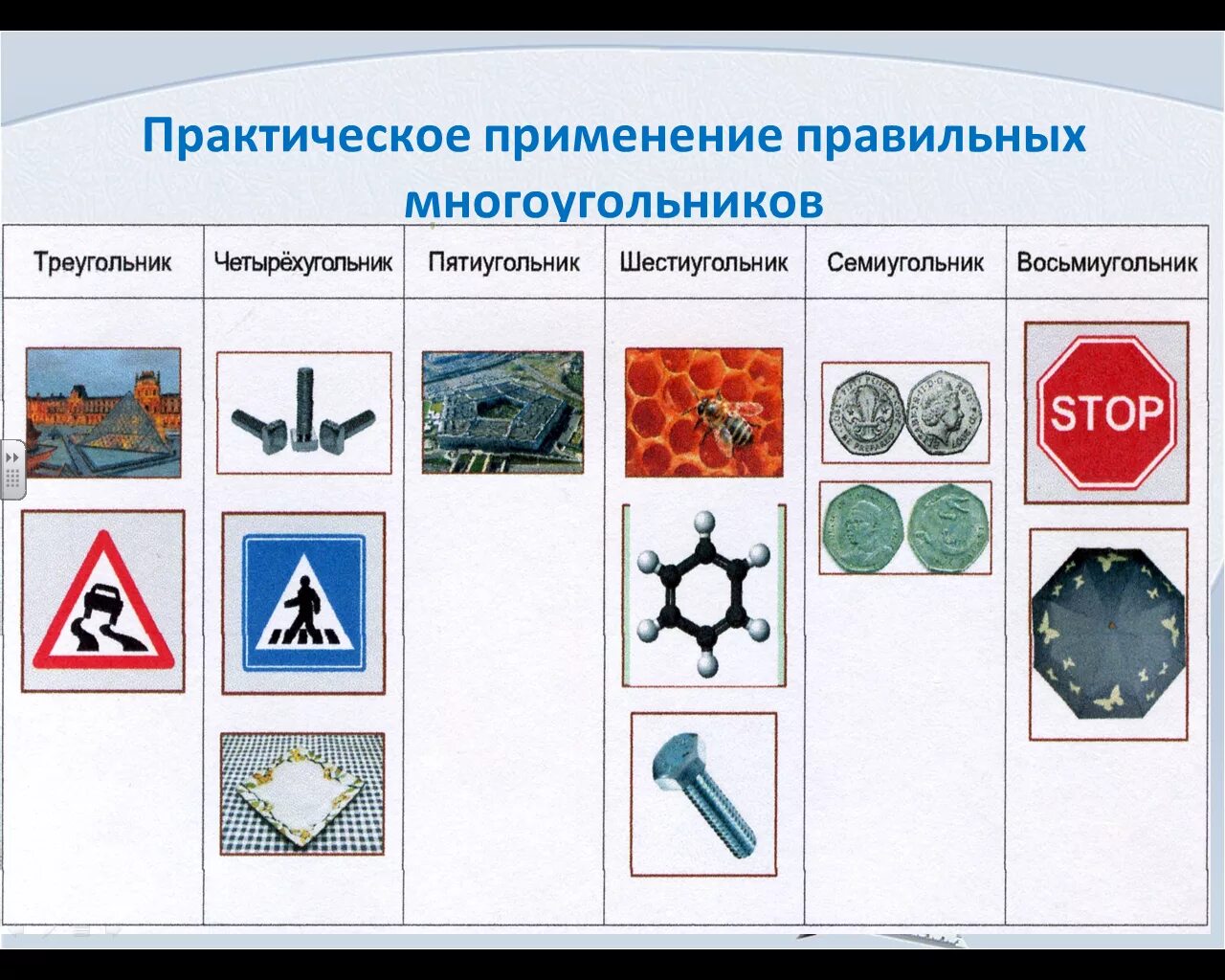 Практическое применение правильных многоугольников

| Треугольник | Четырёхугольник | Пятиугольник | Шестиугольник | Семиугольник | Восьмиугольник |
|---|---|---|---|---|---|
| | | | | | STOP |